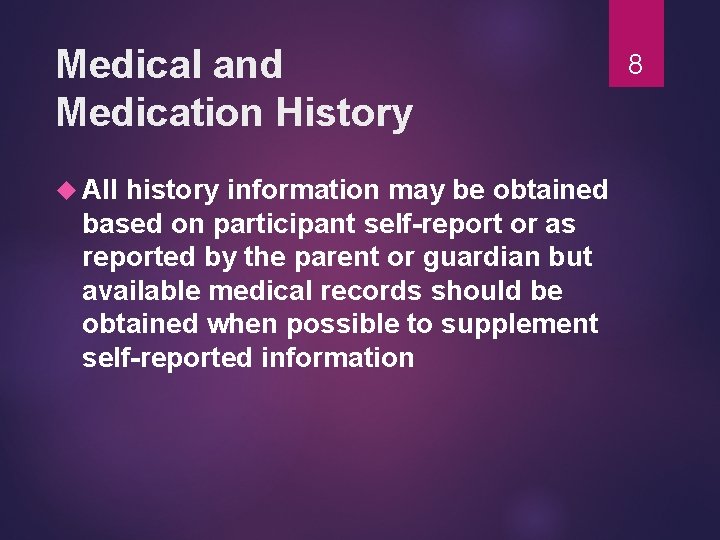 Medical and Medication History

8

All history information may be obtained based on participant self-report or as reported by the parent or guardian but available medical records should be obtained when possible to supplement self-reported information